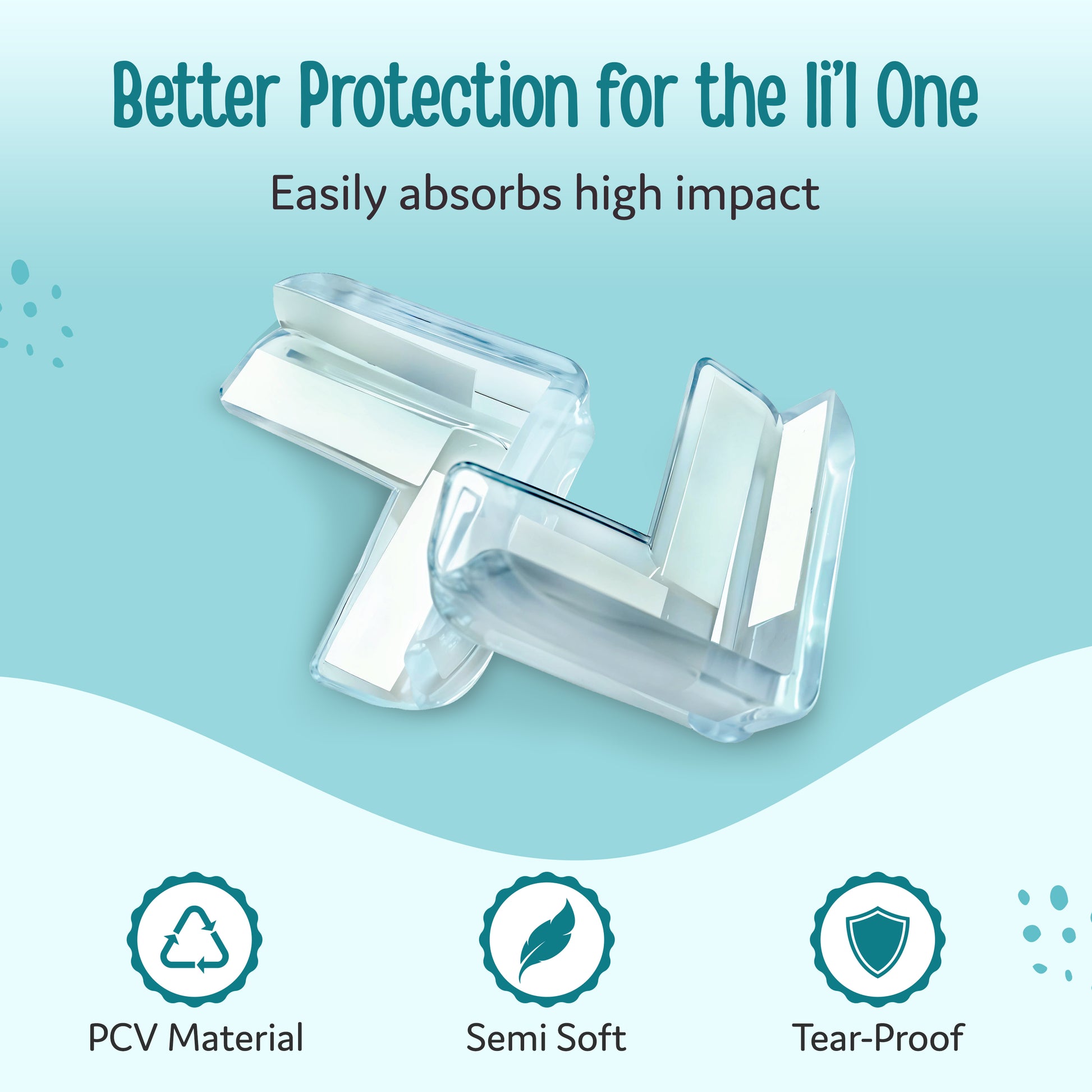 Better Protection for the li'l One

Easily absorbs high impact

PCV Material

Semi Soft

Tear-Proof